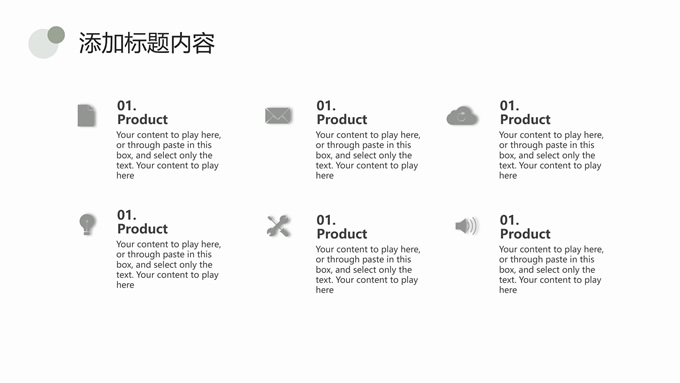 添加标题内容

01.
Product
Your content to play here, or through paste in this box, and select only the text. Your content to play here

01.
Product
Your content to play here, or through paste in this box, and select only the text. Your content to play here

01.
Product
Your content to play here, or through paste in this box, and select only the text. Your content to play here

01.
Product
Your content to play here, or through paste in this box, and select only the text. Your content to play here

01.
Product
Your content to play here, or through paste in this box, and select only the text. Your content to play here

01.
Product
Your content to play here, or through paste in this box, and select only the text. Your content to play here